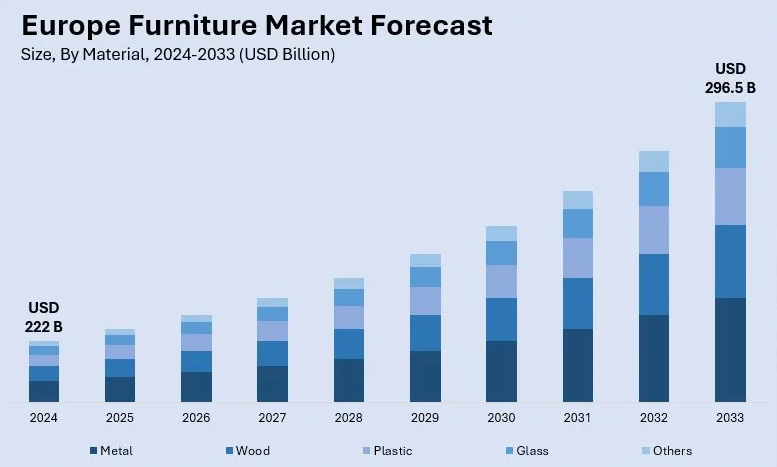 Europe Furniture Market Forecast
Size, By Material, 2024-2033 (USD Billion)

USD 222 B

USD 296.5 B

2024
2025
2026
2027
2028
2029
2030
2031
2032
2033

Metal
Wood
Plastic
Glass
Others